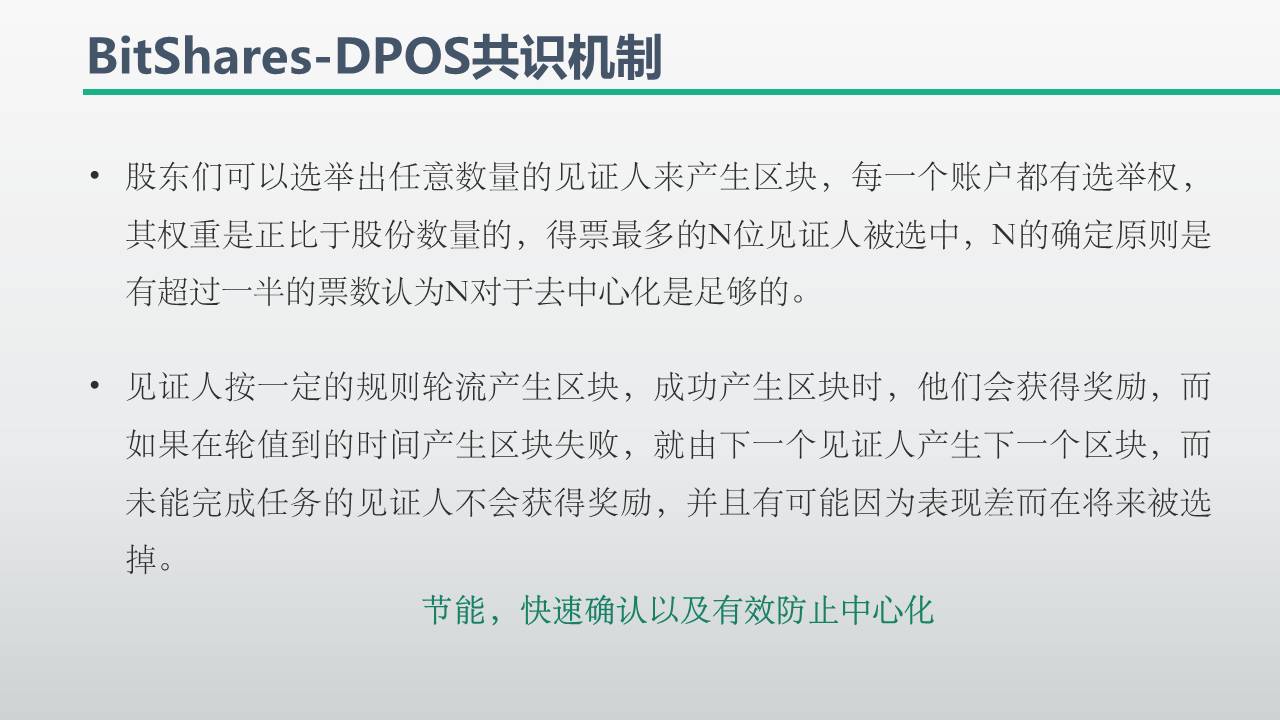 BitShares-DPOS共识机制

• 股东们可以选举出任意数量的见证人来产生区块，每一个账户都有选举权，其权重是正比于股份数量的，得票最多的N位见证人被选中，N的确定原则是有超过一半的票数认为N对于去中心化是足够的。

• 见证人按一定的规则轮流产生区块，成功产生区块时，他们会获得奖励，而如果在轮值到的时间产生区块失败，就由下一个见证人产生下一个区块，而未能完成任务的见证人不会获得奖励，并且有可能因为表现差而在将来被选掉。

节能，快速确认以及有效防止中心化